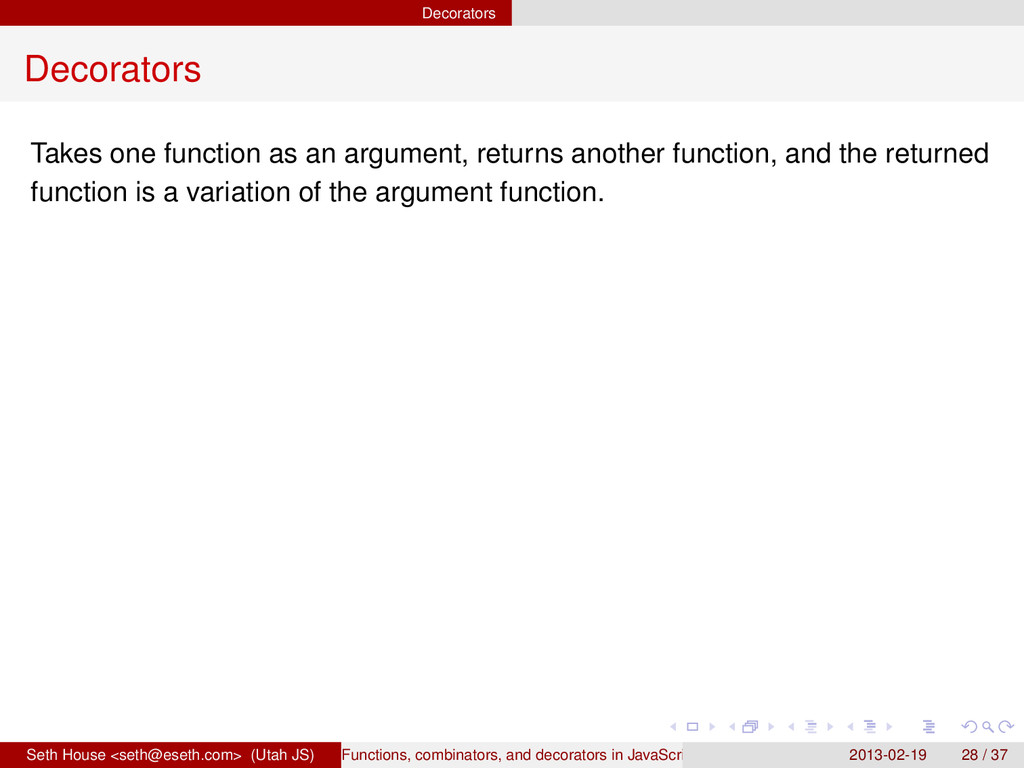 Decorators

Decorators

Takes one function as an argument, returns another function, and the returned function is a variation of the argument function.

Seth House <seth@eseth.com> (Utah JS) Functions, combinators, and decorators in JavaScr 2013-02-19 28 / 37